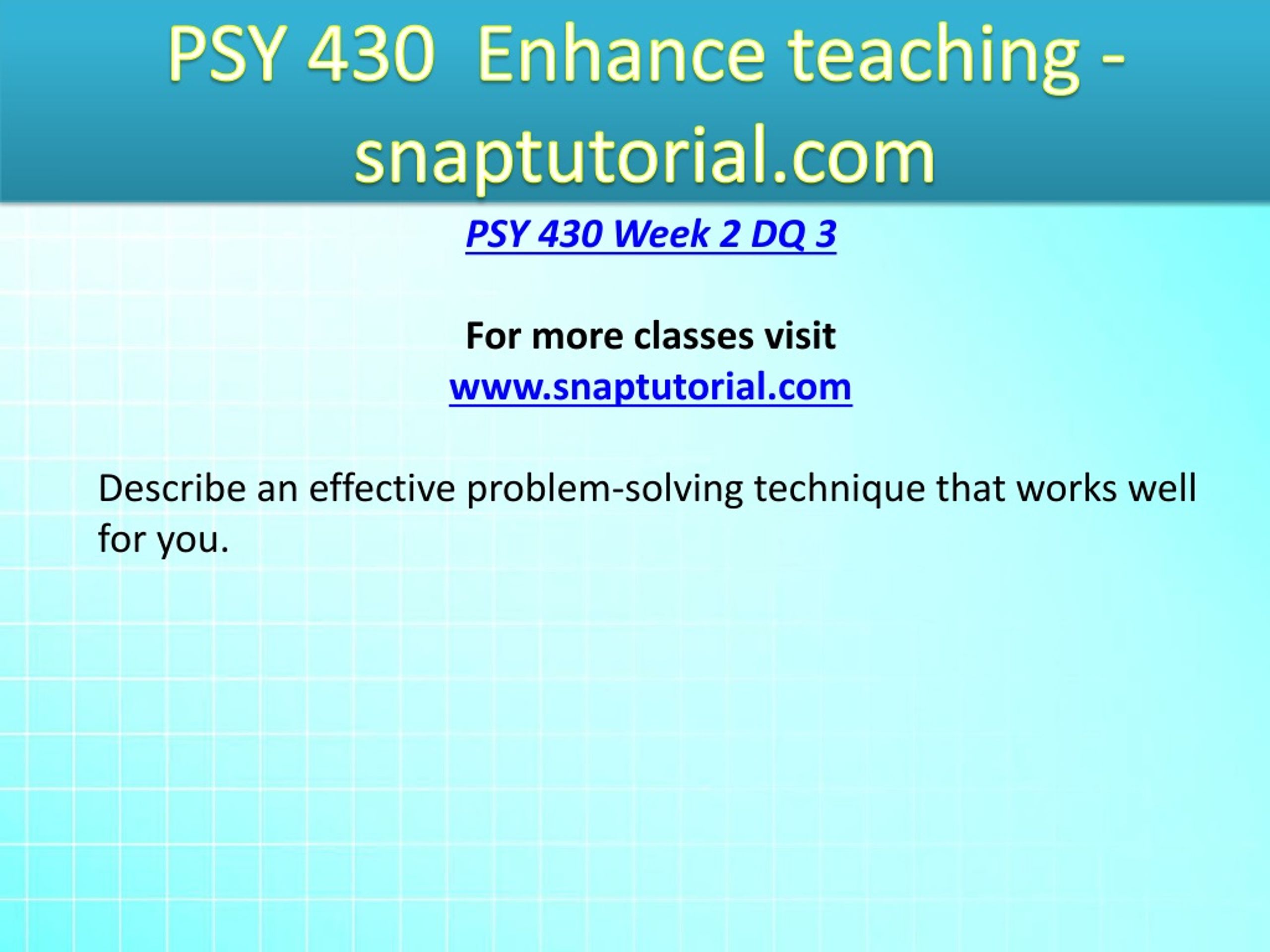 PSY 430  Enhance teaching - snaptutorial.com

PSY 430 Week 2 DQ 3

For more classes visit
www.snaptutorial.com

Describe an effective problem-solving technique that works well for you.